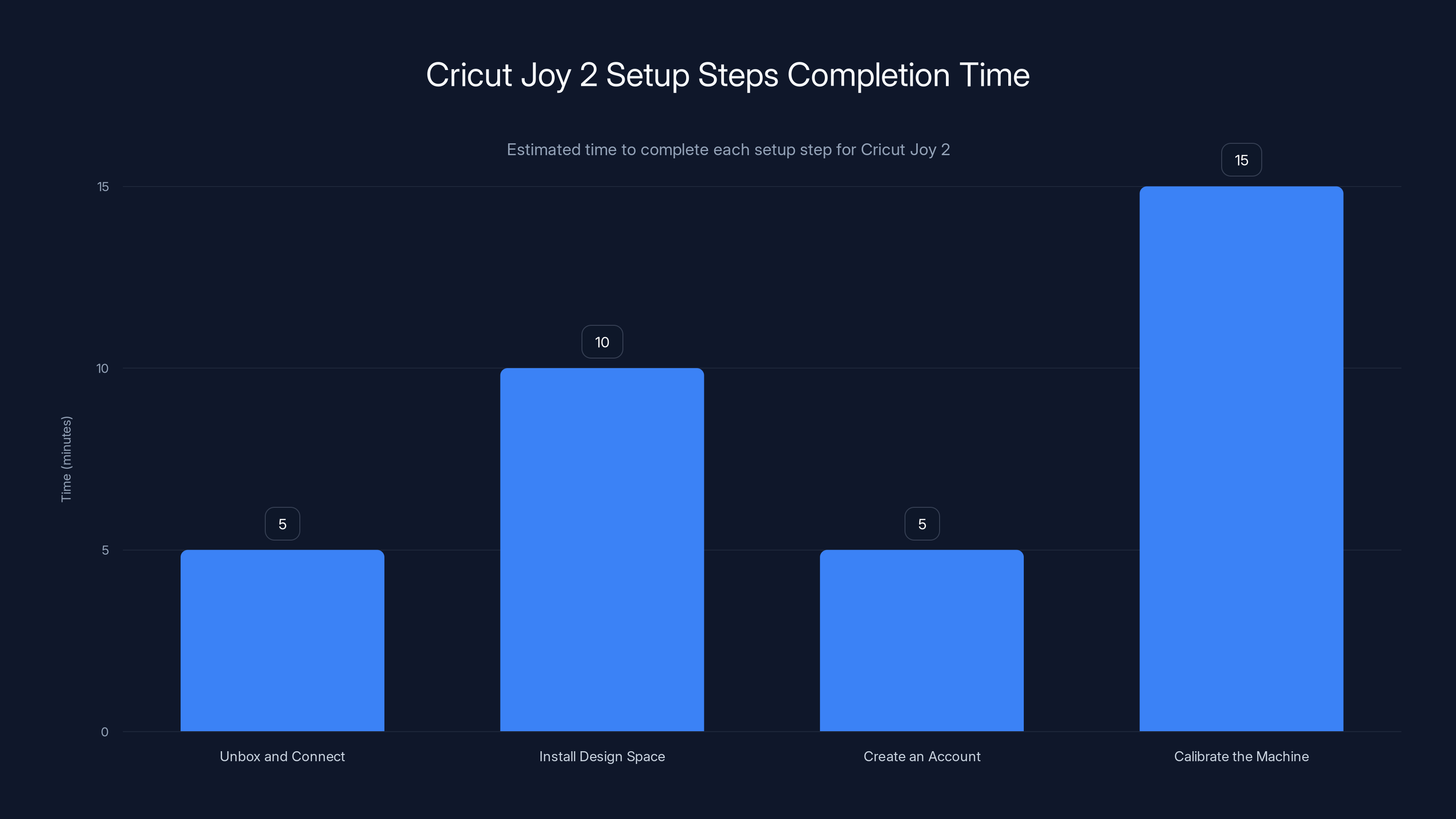 Cricut Joy 2 Setup Steps Completion Time

Estimated time to complete each setup step for Cricut Joy 2

Time (minutes)

15
10
5
0

5
10
5
15

Unbox and Connect
Install Design Space
Create an Account
Calibrate the Machine